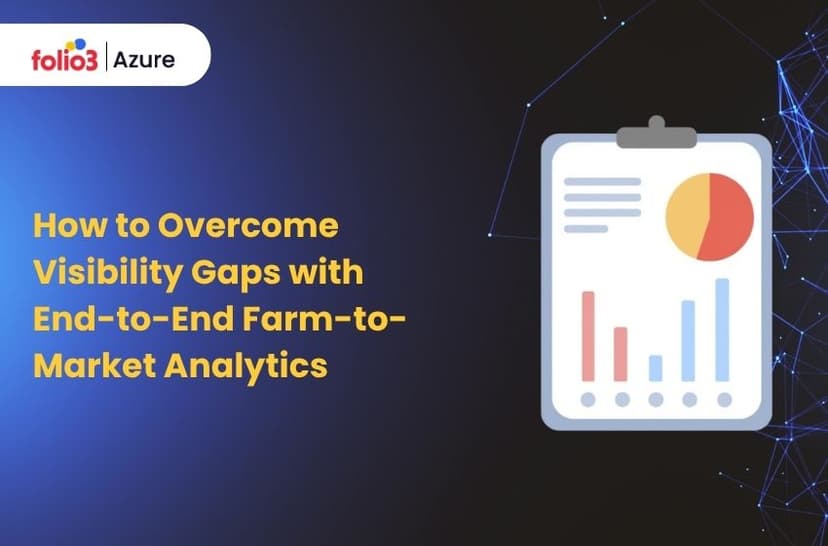 folio3 | Azure

How to Overcome Visibility Gaps with End-to-End Farm-to-Market Analytics